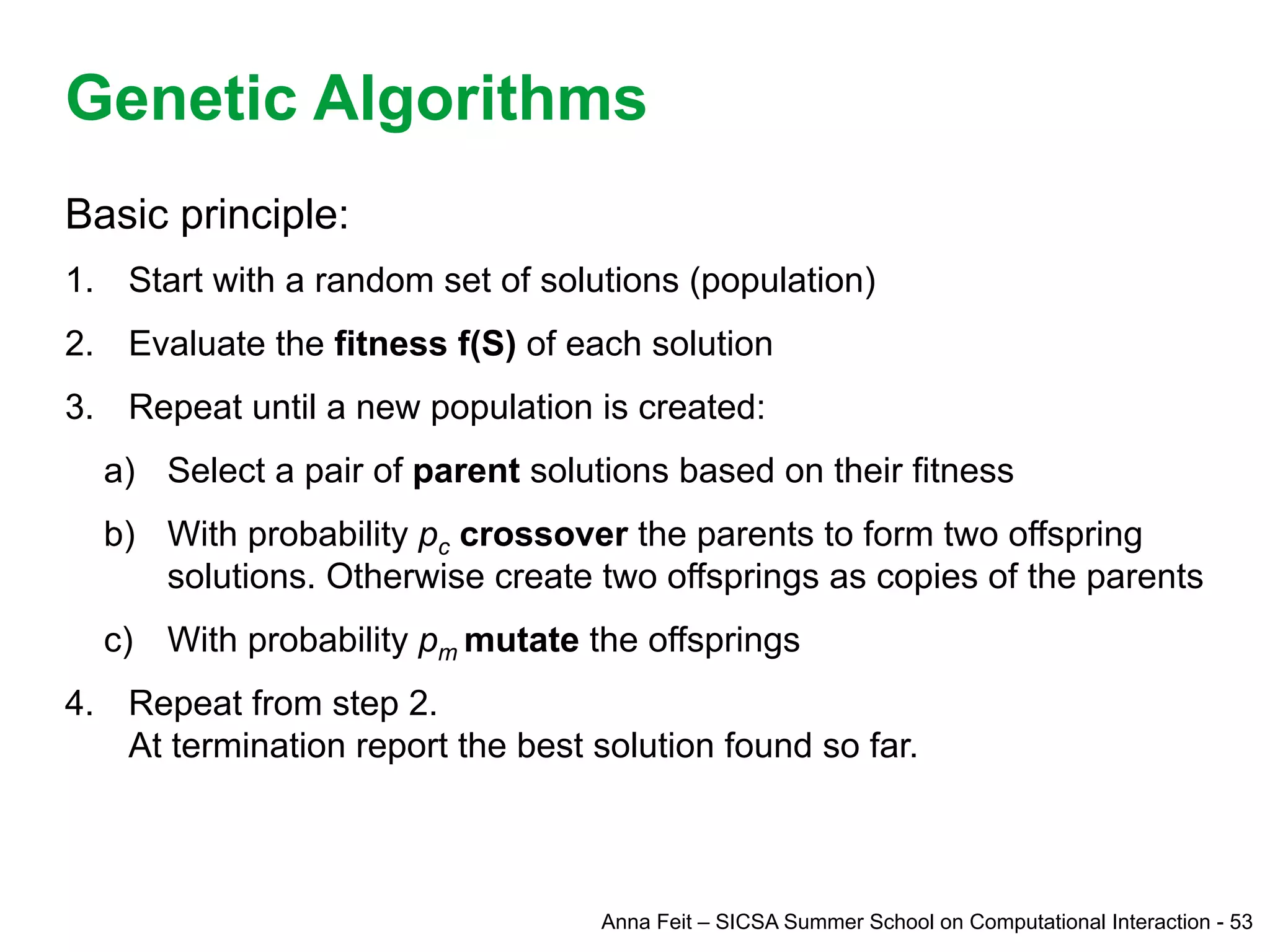 Genetic Algorithms

Basic principle:

1. Start with a random set of solutions (population)

2. Evaluate the fitness f(S) of each solution

3. Repeat until a new population is created:

a) Select a pair of parent solutions based on their fitness

b) With probability $p_c$ crossover the parents to form two offspring solutions. Otherwise create two offsprings as copies of the parents

c) With probability $p_m$ mutate the offsprings

4. Repeat from step 2.
At termination report the best solution found so far.

Anna Feit – SICSA Summer School on Computational Interaction - 53